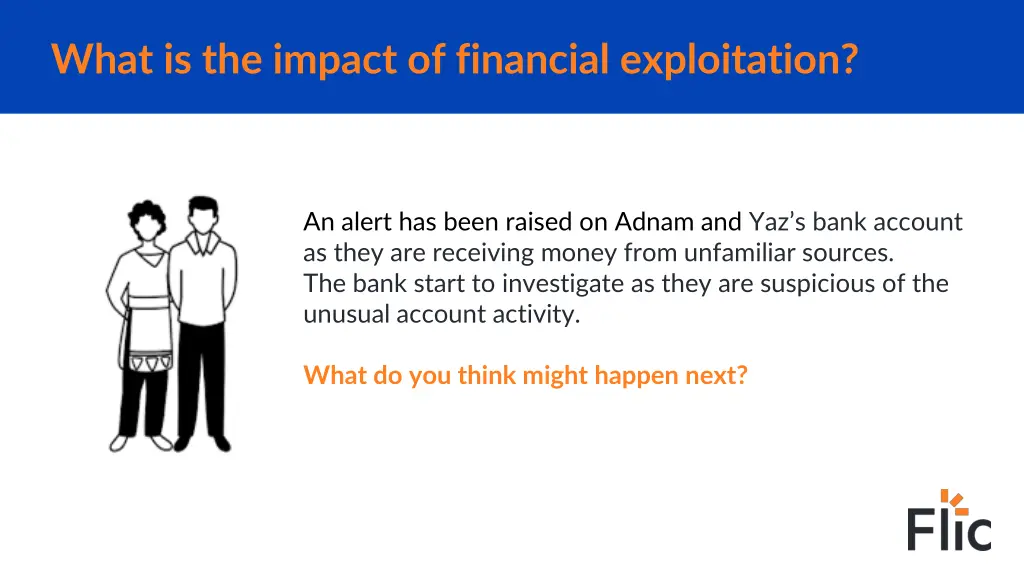 What is the impact of financial exploitation?

An alert has been raised on Adnam and Yaz's bank account as they are receiving money from unfamiliar sources.
The bank start to investigate as they are suspicious of the unusual account activity.

What do you think might happen next?

Flic